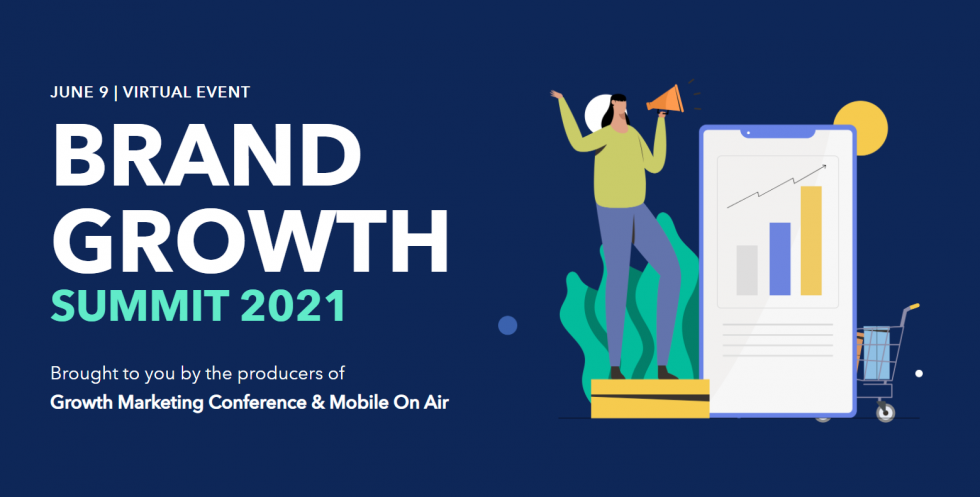 JUNE 9 | VIRTUAL EVENT

BRAND GROWTH

SUMMIT 2021

Brought to you by the producers of
Growth Marketing Conference & Mobile On Air